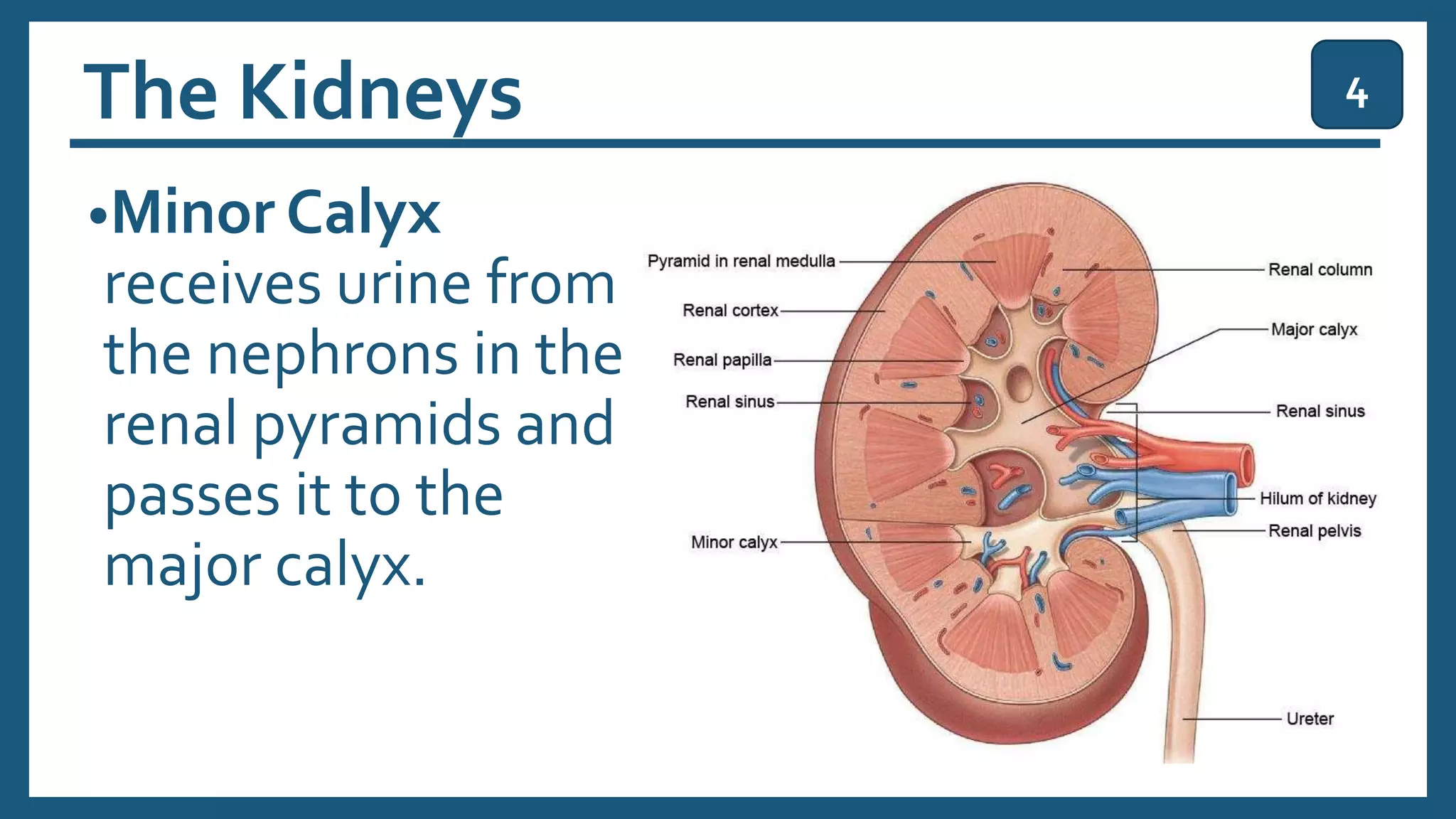 The Kidneys

4

•Minor Calyx receives urine from the nephrons in the renal pyramids and passes it to the major calyx.

Pyramid in renal medulla
Renal cortex
Renal papilla
Renal sinus
Minor calyx
Renal column
Major calyx
Renal sinus
Hilum of kidney
Renal pelvis
Ureter